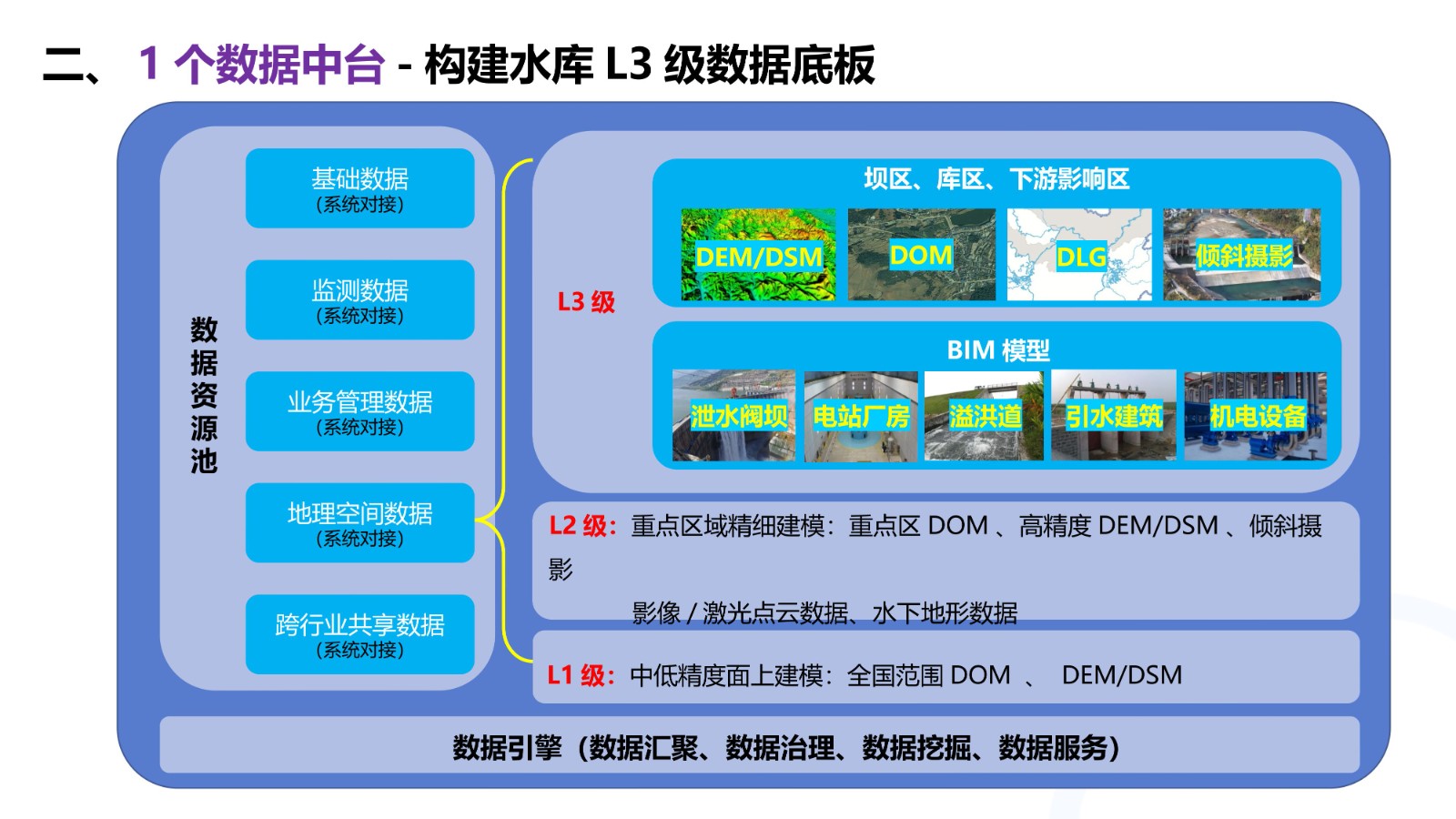 二、 1 个数据中台 - 构建水库 L3 级数据底板

数据资源池

基础数据
（系统对接）

监测数据
（系统对接）

业务管理数据
（系统对接）

地理空间数据
（系统对接）

跨行业共享数据
（系统对接）

L3 级

坝区、库区、下游影响区

DEM/DSM

DOM

DLG

倾斜摄影

BIM 模型

泄水阀坝

电站厂房

溢洪道

引水建筑

机电设备

L2 级：重点区域精细建模：重点区 DOM 、高精度 DEM/DSM 、倾斜摄影

影像 / 激光点云数据、水下地形数据

L1 级：中低精度面上建模：全国范围 DOM 、 DEM/DSM

数据引擎（数据汇聚、数据治理、数据挖掘、数据服务）